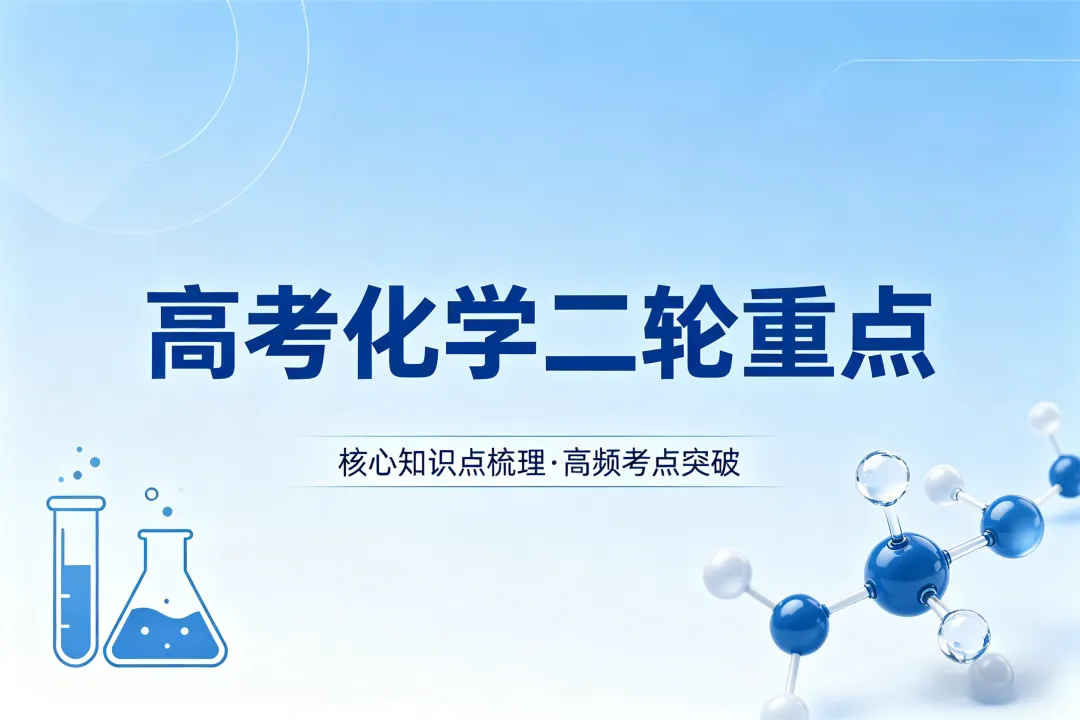 高考化学二轮重点

核心知识点梳理·高频考点突破